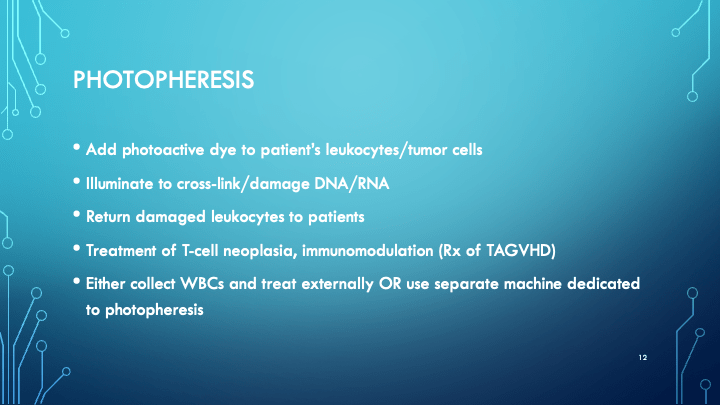 PHOTOPHERESIS

• Add photoactive dye to patient's leukocytes/tumor cells

• Illuminate to cross-link/damage DNA/RNA

• Return damaged leukocytes to patients

• Treatment of T-cell neoplasia, immunomodulation (Rx of TAGVHD)

• Either collect WBCs and treat externally OR use separate machine dedicated to photopheresis

12